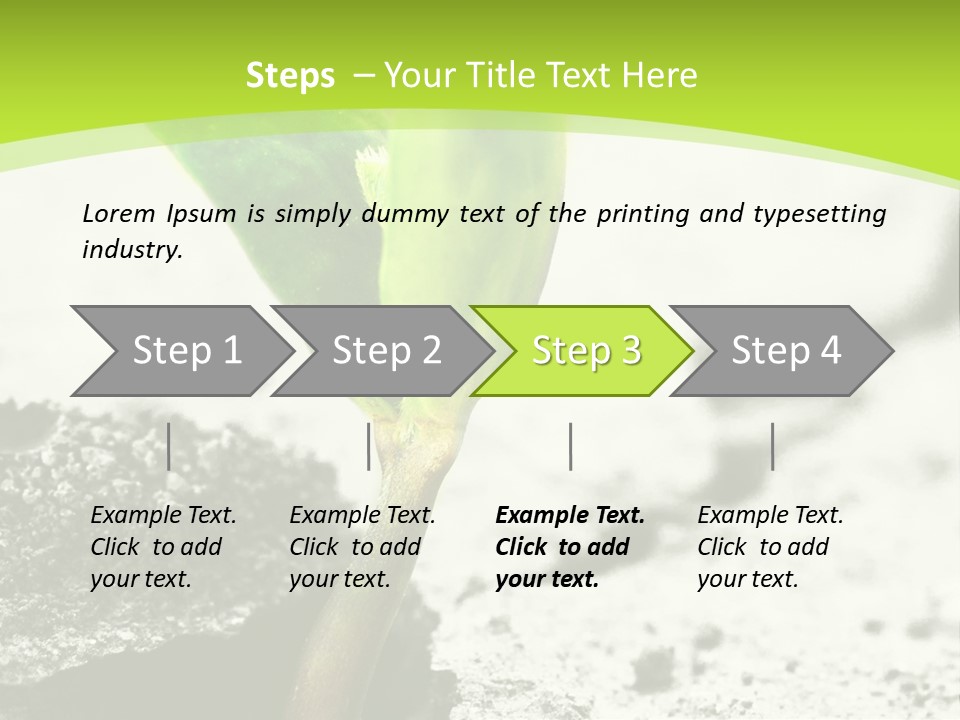 Steps – Your Title Text Here

Lorem Ipsum is simply dummy text of the printing and typesetting industry.

Step 1

Step 2

Step 3

Step 4

Example Text. Click to add your text.

Example Text. Click to add your text.

Example Text. Click to add your text.

Example Text. Click to add your text.